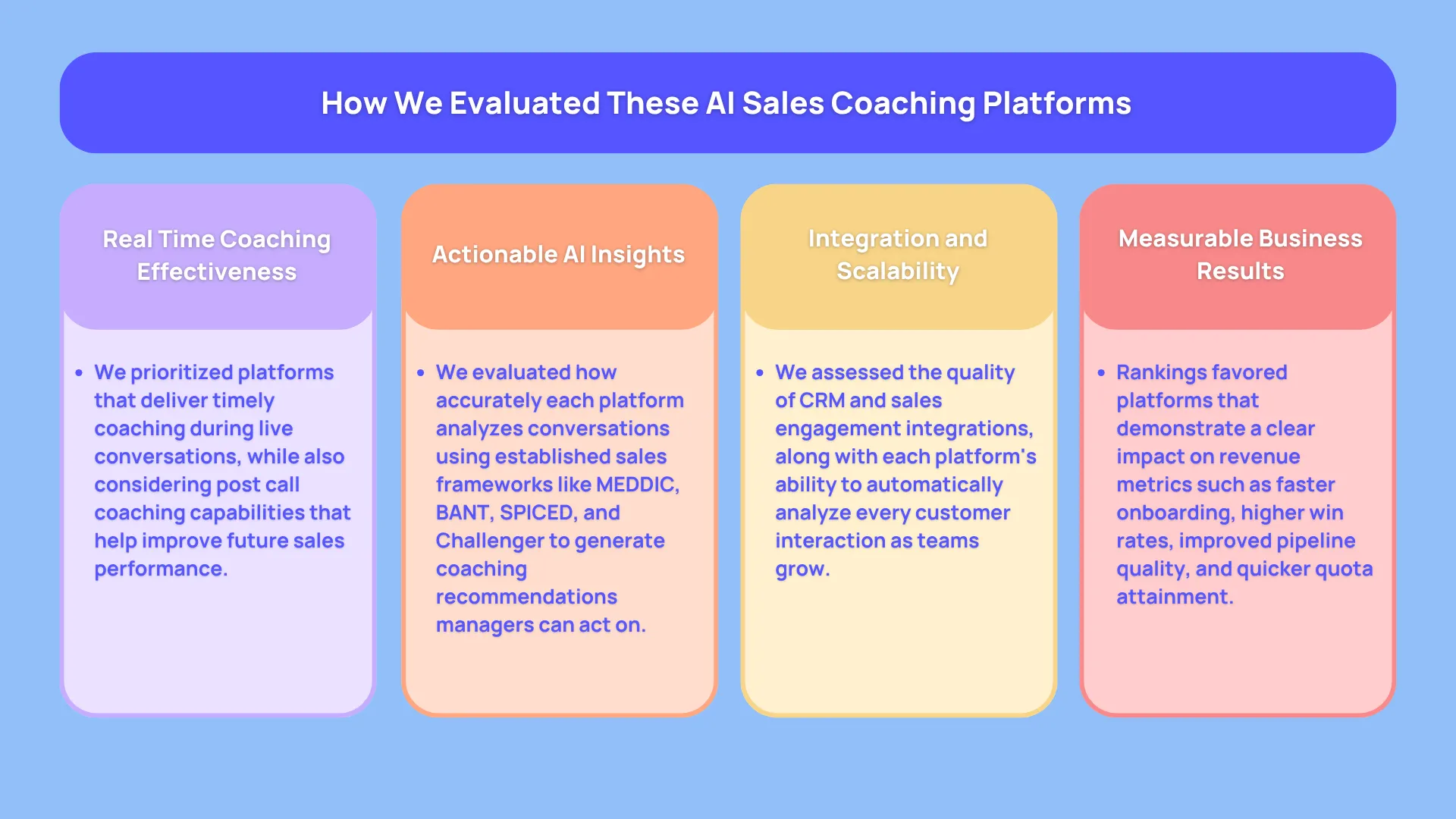 How We Evaluated These AI Sales Coaching Platforms

Real Time Coaching Effectiveness

• We prioritized platforms that deliver timely coaching during live conversations, while also considering post call coaching capabilities that help improve future sales performance.

Actionable AI Insights

• We evaluated how accurately each platform analyzes conversations using established sales frameworks like MEDDIC, BANT, SPICED, and Challenger to generate coaching recommendations managers can act on.

Integration and Scalability

• We assessed the quality of CRM and sales engagement integrations, along with each platform's ability to automatically analyze every customer interaction as teams grow.

Measurable Business Results

• Rankings favored platforms that demonstrate a clear impact on revenue metrics such as faster onboarding, higher win rates, improved pipeline quality, and quicker quota attainment.